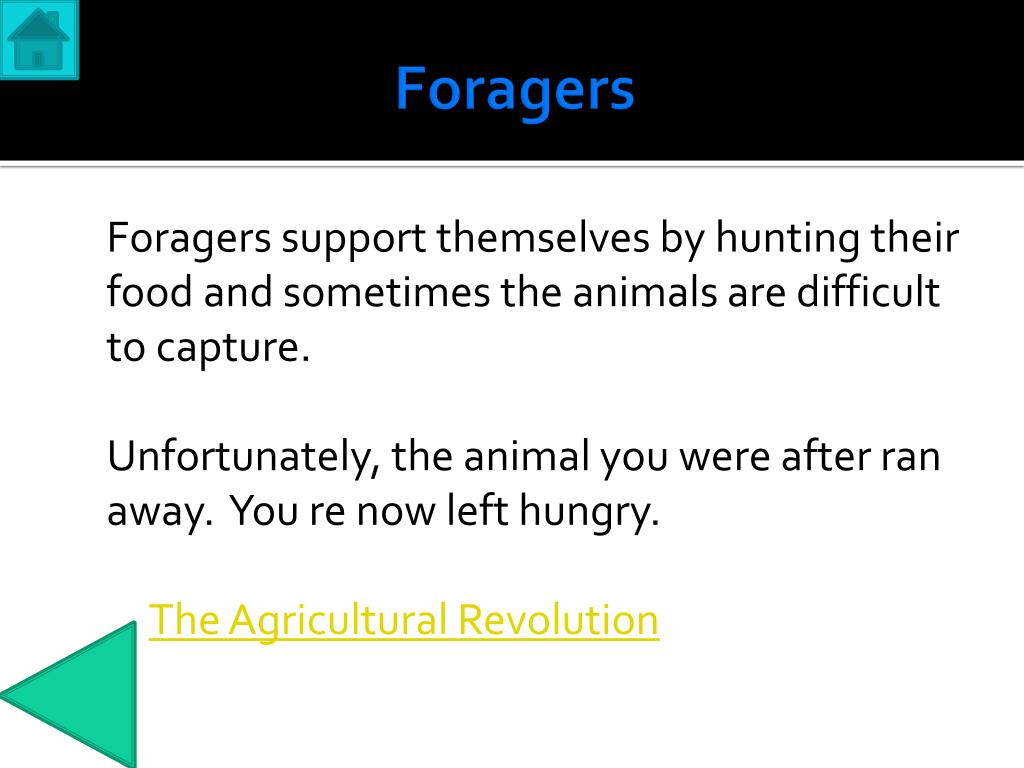 Foragers

Foragers support themselves by hunting their food and sometimes the animals are difficult to capture.

Unfortunately, the animal you were after ran away. You re now left hungry.

The Agricultural Revolution